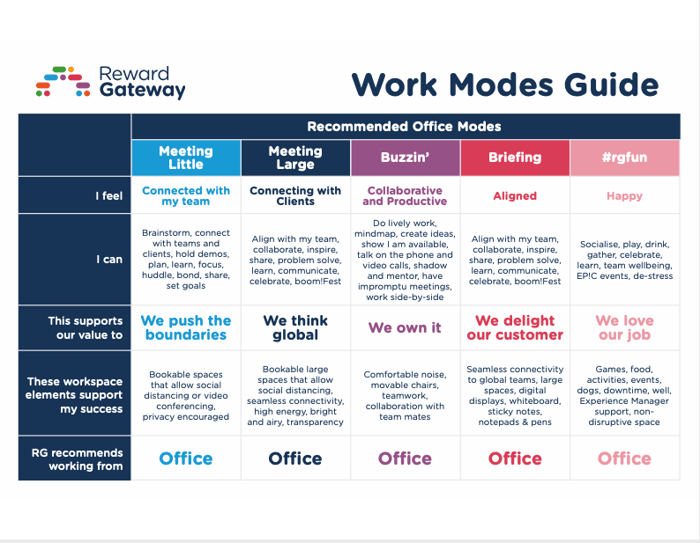 Reward Gateway

Work Modes Guide

| | Recommended Office Modes | | | | |
|---|---|---|---|---|---|
| | Meeting Little | Meeting Large | Buzzin' | Briefing | #rgfun |
| I feel | Connected with my team | Connecting with Clients | Collaborative and Productive | Aligned | Happy |
| I can | Brainstorm, connect with teams and clients, hold demos, plan, learn, focus, huddle, bond, share, set goals | Align with my team, collaborate, inspire, share, problem solve, learn, communicate, celebrate, boom!Fest | Do lively work, mindmap, create ideas, show I am available, talk on the phone and video calls, shadow and mentor, have impromptu meetings, work side-by-side | Align with my team, collaborate, inspire, share, problem solve, learn, communicate, celebrate, boom!Fest | Socialise, play, drink, gather, celebrate, learn, team wellbeing, EP!C events, de-stress |
| This supports our value to | We push the boundaries | We think global | We own it | We delight our customer | We love our job |
| These workspace elements support my success | Bookable spaces that allow social distancing or video conferencing, privacy encouraged | Bookable large spaces that allow social distancing, seamless connectivity, high energy, bright and airy, transparency | Comfortable noise, movable chairs, teamwork, collaboration with team mates | Seamless connectivity to global teams, large spaces, digital displays, whiteboard, sticky notes, notepads & pens | Games, food, activities, events, dogs, downtime, well, Experience Manager support, non-disruptive space |
| RG recommends working from | Office | Office | Office | Office | Office |